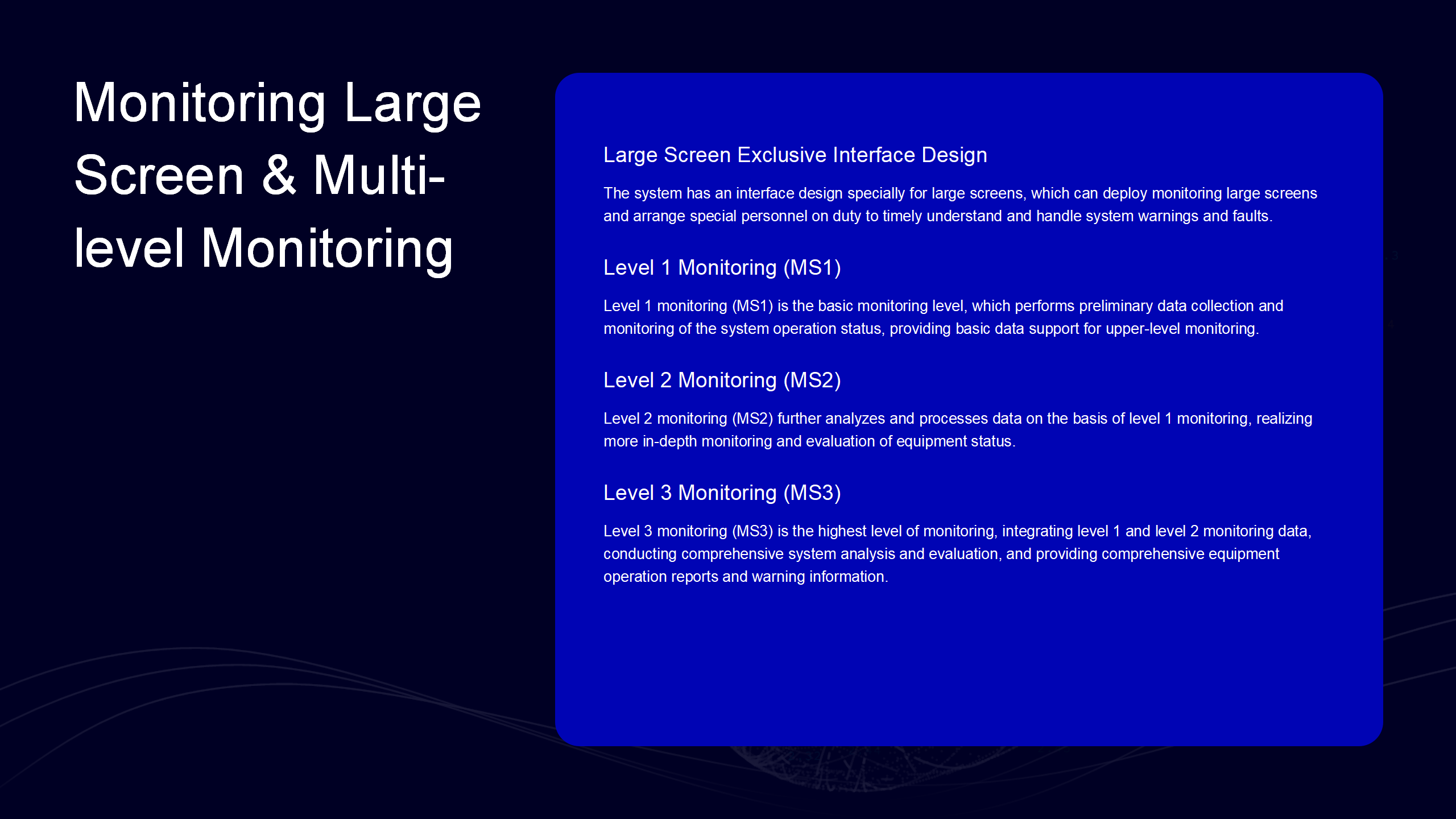 Monitoring Large Screen & Multi-level Monitoring

Large Screen Exclusive Interface Design

The system has an interface design specially for large screens, which can deploy monitoring large screens and arrange special personnel on duty to timely understand and handle system warnings and faults.

Level 1 Monitoring (MS1)

Level 1 monitoring (MS1) is the basic monitoring level, which performs preliminary data collection and monitoring of the system operation status, providing basic data support for upper-level monitoring.

Level 2 Monitoring (MS2)

Level 2 monitoring (MS2) further analyzes and processes data on the basis of level 1 monitoring, realizing more in-depth monitoring and evaluation of equipment status.

Level 3 Monitoring (MS3)

Level 3 monitoring (MS3) is the highest level of monitoring, integrating level 1 and level 2 monitoring data, conducting comprehensive system analysis and evaluation, and providing comprehensive equipment operation reports and warning information.